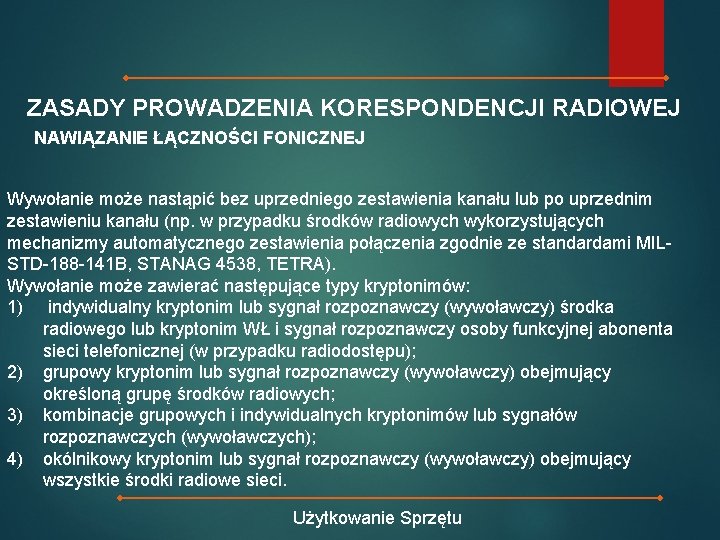 ZASADY PROWADZENIA KORESPONDENCJI RADIOWEJ
NAWIĄZANIE ŁĄCZNOŚCI FONICZNEJ

Wywołanie może nastąpić bez uprzedniego zestawienia kanału lub po uprzednim zestawieniu kanału (np. w przypadku środków radiowych wykorzystujących mechanizmy automatycznego zestawienia połączenia zgodnie ze standardami MIL-STD-188-141B, STANAG 4538, TETRA).
Wywołanie może zawierać następujące typy kryptonimów:
1) indywidualny kryptonim lub sygnał rozpoznawczy (wywoławczy) środka radiowego lub kryptonim WŁ i sygnał rozpoznawczy osoby funkcyjnej abonenta sieci telefonicznej (w przypadku radiodostępu);
2) grupowy kryptonim lub sygnał rozpoznawczy (wywoławczy) obejmujący określoną grupę środków radiowych;
3) kombinacje grupowych i indywidualnych kryptonimów lub sygnałów rozpoznawczych (wywoławczych);
4) okólnikowy kryptonim lub sygnał rozpoznawczy (wywoławczy) obejmujący wszystkie środki radiowe sieci.

Użytkowanie Sprzętu